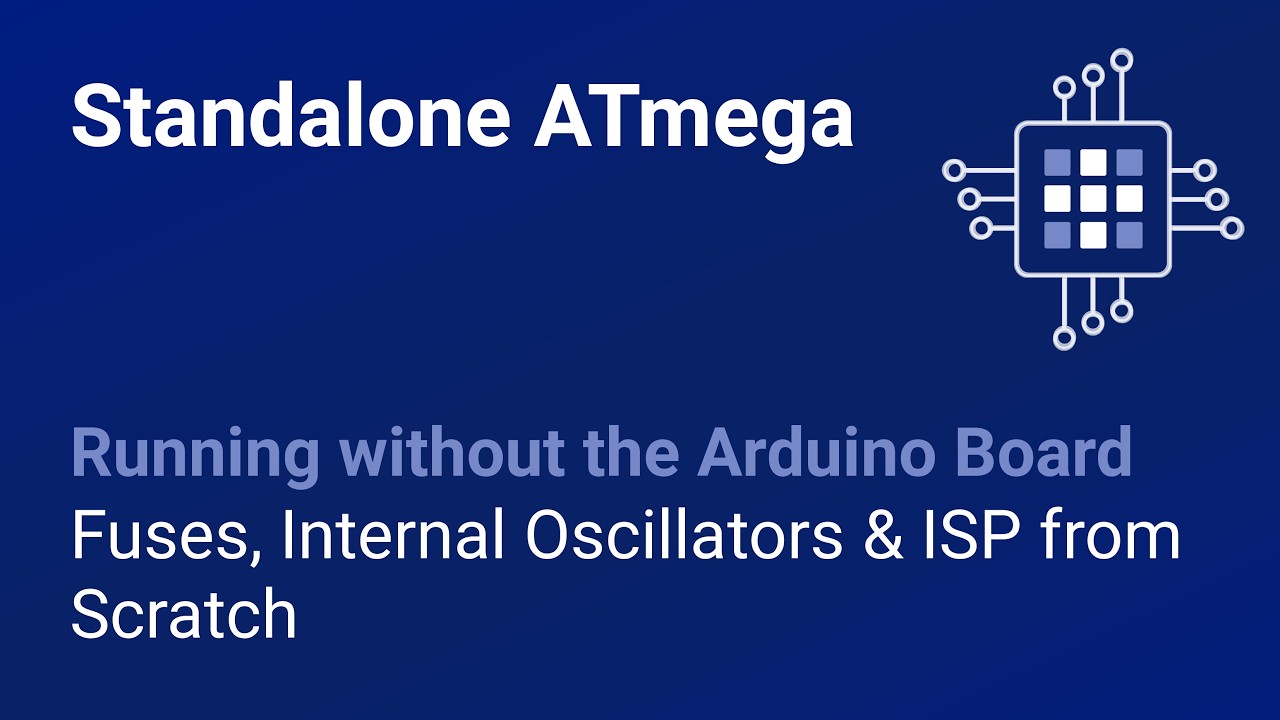 Standalone ATmega

Running without the Arduino Board
Fuses, Internal Oscillators & ISP from Scratch